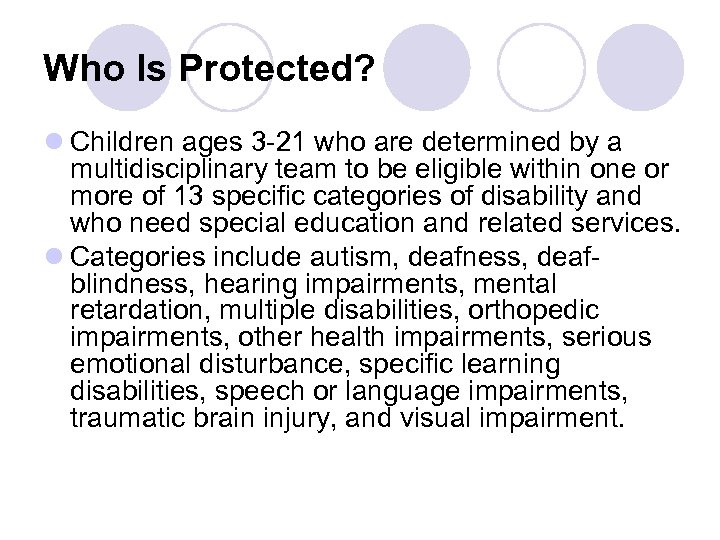 Who Is Protected?

Children ages 3-21 who are determined by a multidisciplinary team to be eligible within one or more of 13 specific categories of disability and who need special education and related services.

Categories include autism, deafness, deaf-blindness, hearing impairments, mental retardation, multiple disabilities, orthopedic impairments, other health impairments, serious emotional disturbance, specific learning disabilities, speech or language impairments, traumatic brain injury, and visual impairment.